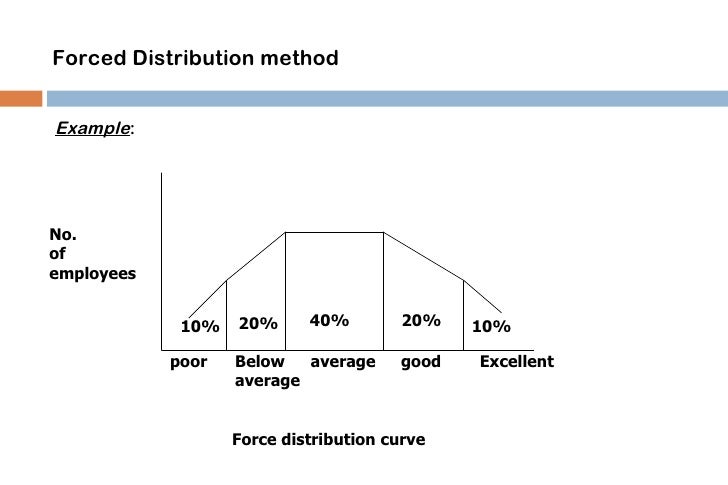 Forced Distribution method

Example:

No. of employees

10%
20%
40%
20%
10%

poor
Below average
average
good
Excellent

Force distribution curve